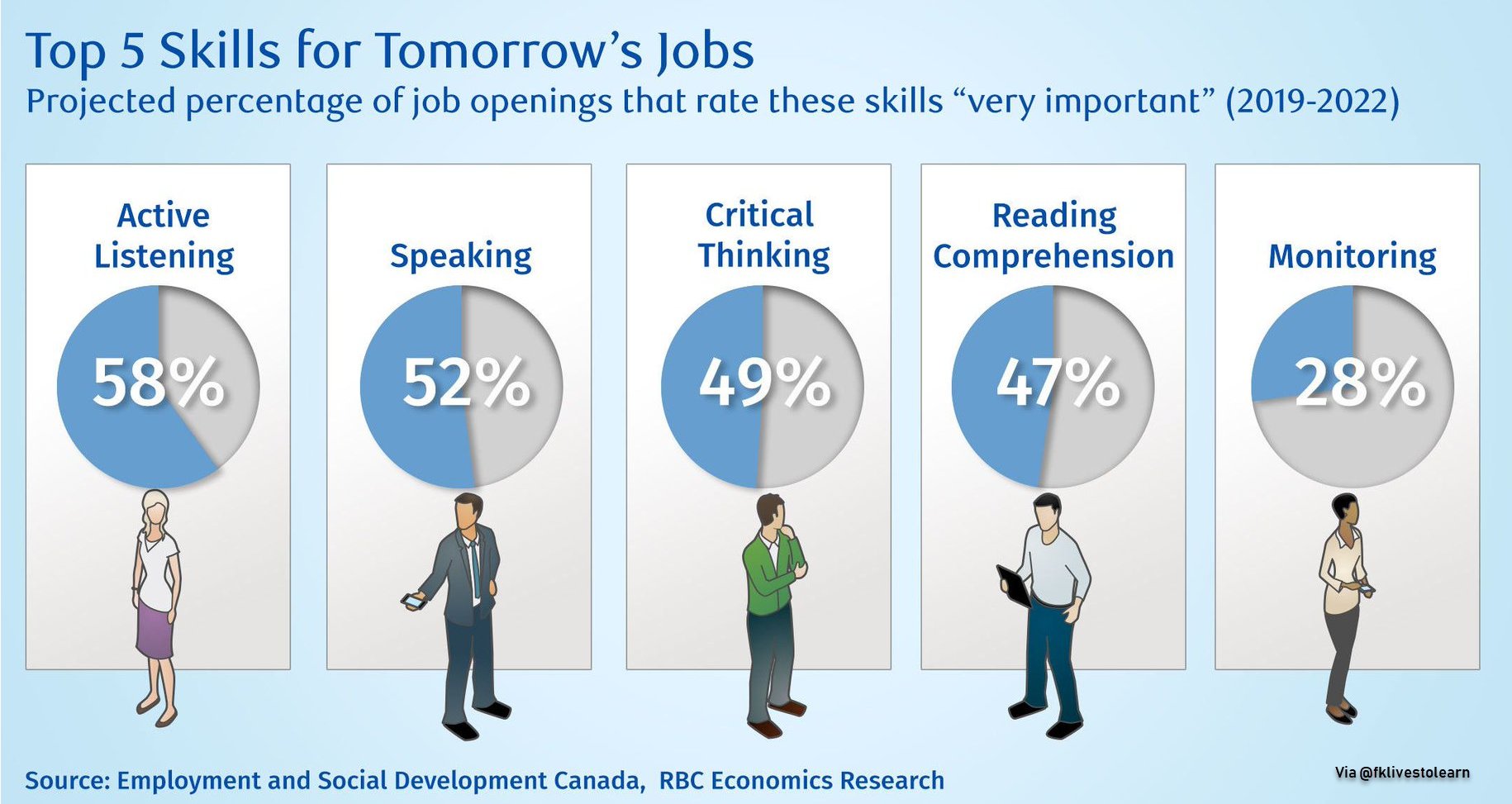 Top 5 Skills for Tomorrow's Jobs
Projected percentage of job openings that rate these skills "very important" (2019-2022)

Active Listening
58%

Speaking
52%

Critical Thinking
49%

Reading Comprehension
47%

Monitoring
28%

Source: Employment and Social Development Canada, RBC Economics Research

Via @fklivestolearn